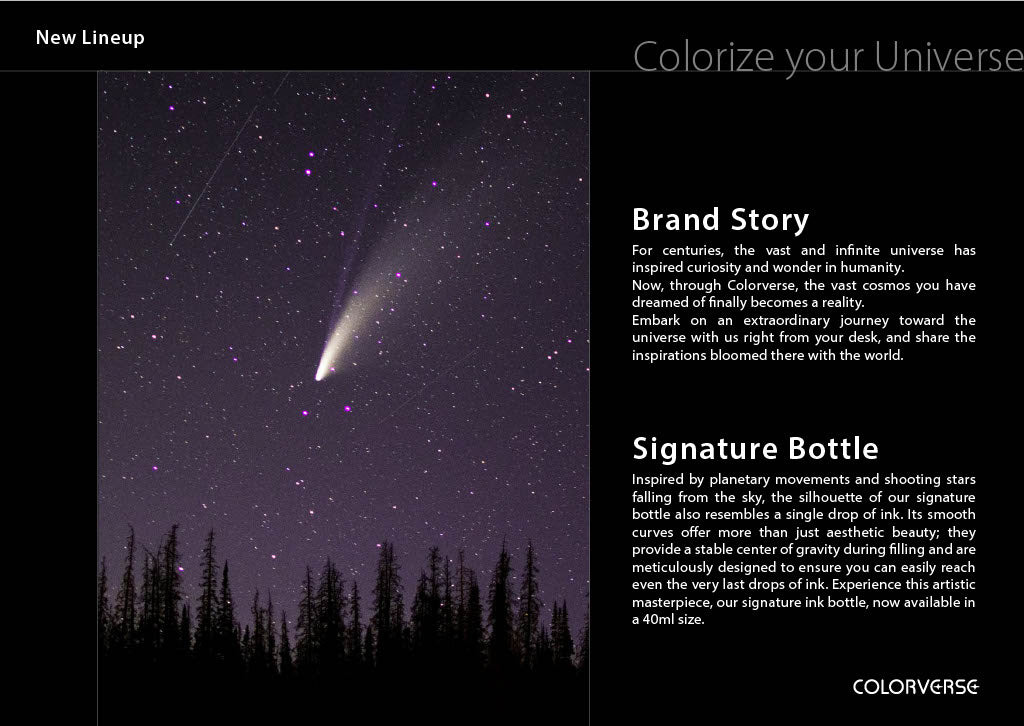 New Lineup

Colorize your Universe

Brand Story

For centuries, the vast and infinite universe has inspired curiosity and wonder in humanity.
Now, through Colorverse, the vast cosmos you have dreamed of finally becomes a reality.
Embark on an extraordinary journey toward the universe with us right from your desk, and share the inspirations bloomed there with the world.

Signature Bottle

Inspired by planetary movements and shooting stars falling from the sky, the silhouette of our signature bottle also resembles a single drop of ink. Its smooth curves offer more than just aesthetic beauty; they provide a stable center of gravity during filling and are meticulously designed to ensure you can easily reach even the very last drops of ink. Experience this artistic masterpiece, our signature ink bottle, now available in a 40ml size.

COLORVERSE